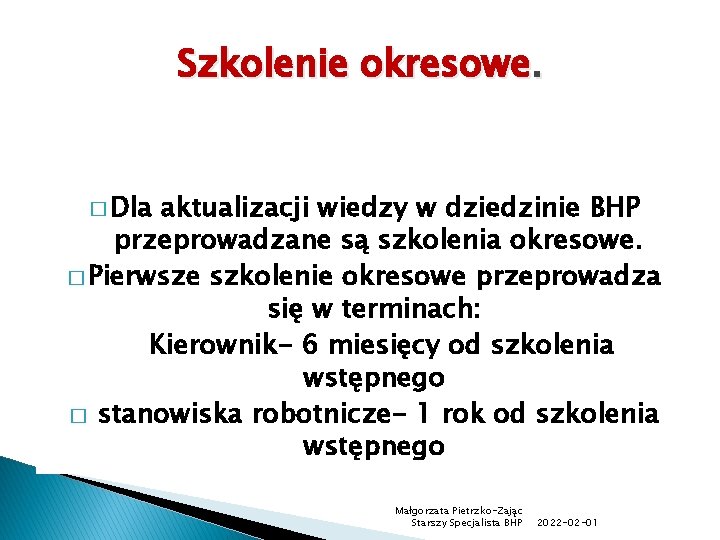 Szkolenie okresowe.

□ Dla aktualizacji wiedzy w dziedzinie BHP przeprowadzane są szkolenia okresowe.

□ Pierwsze szkolenie okresowe przeprowadza się w terminach:

Kierownik- 6 miesięcy od szkolenia wstępnego

□ stanowiska robotnicze- 1 rok od szkolenia wstępnego

Małgorzata Pietrzko-Zając
Starszy Specjalista BHP 2022-02-01